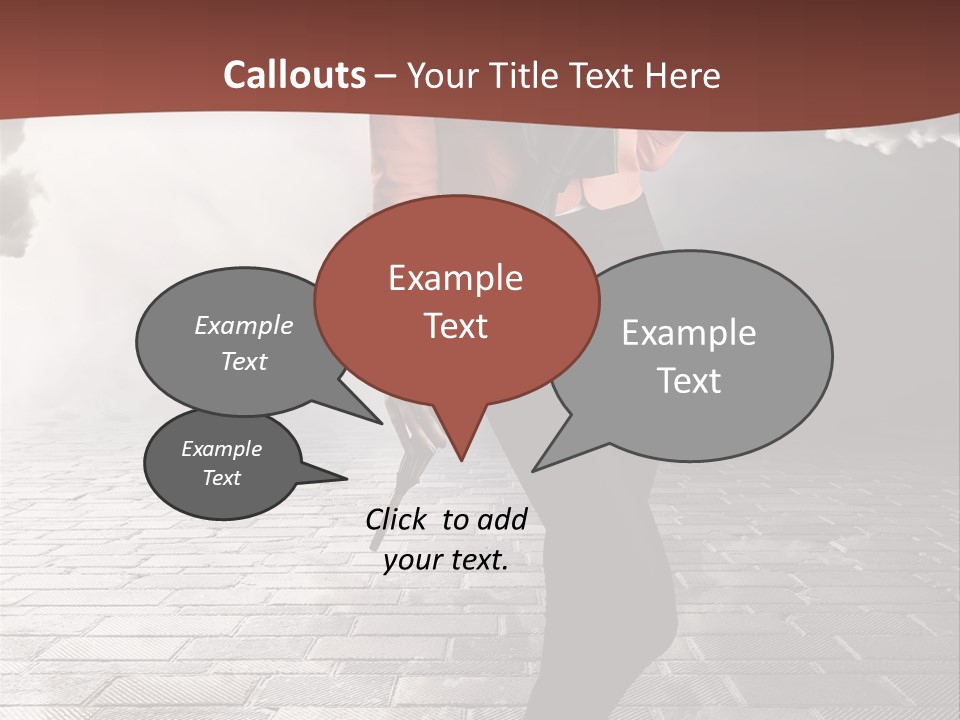 Callouts – Your Title Text Here

Example Text

Example Text

Example Text

Example Text

Click to add your text.